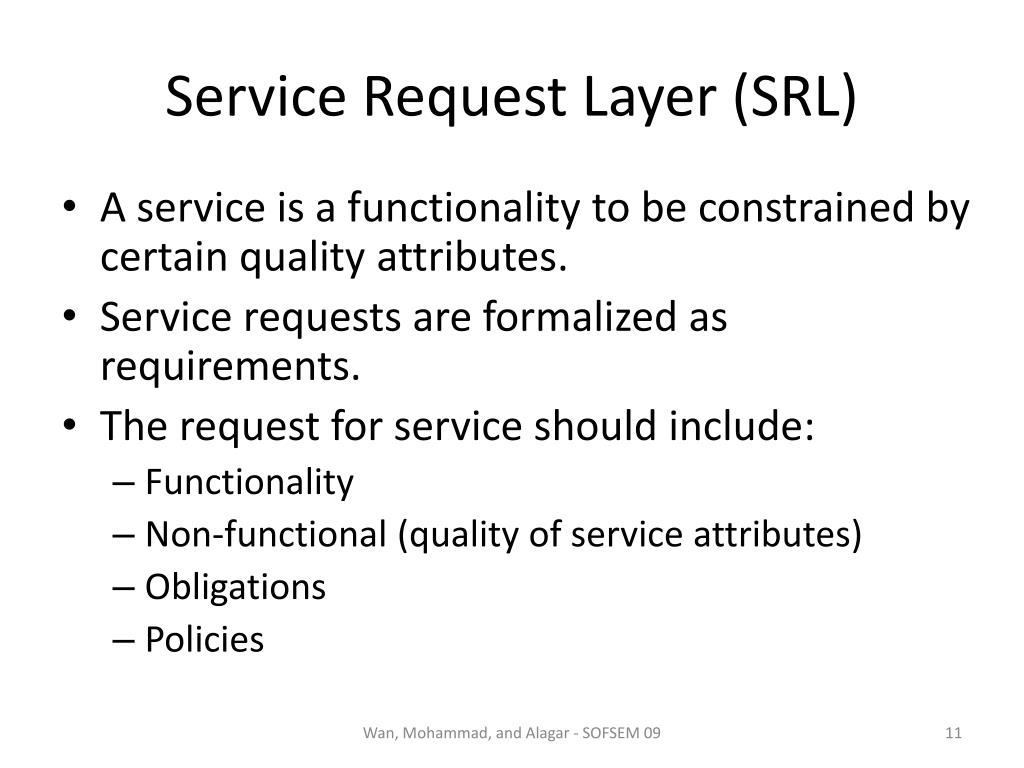 Service Request Layer (SRL)

• A service is a functionality to be constrained by certain quality attributes.
• Service requests are formalized as requirements.
• The request for service should include:
  – Functionality
  – Non-functional (quality of service attributes)
  – Obligations
  – Policies

Wan, Mohammad, and Alagar - SOFSEM 09

11